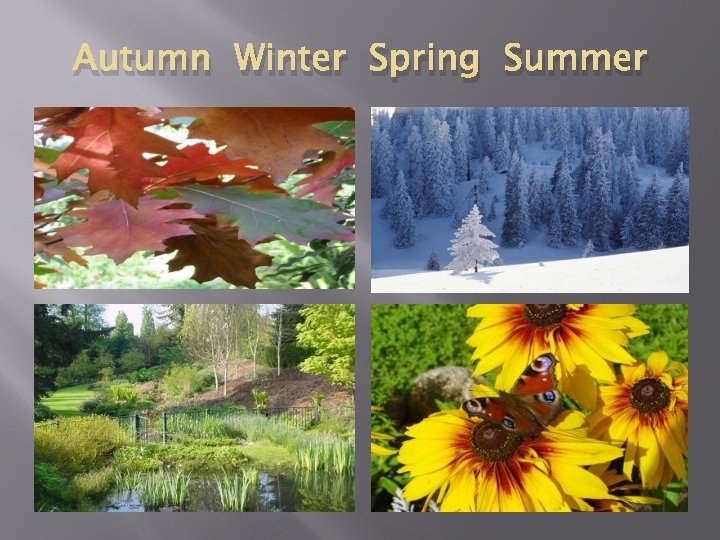 Autumn Winter Spring Summer